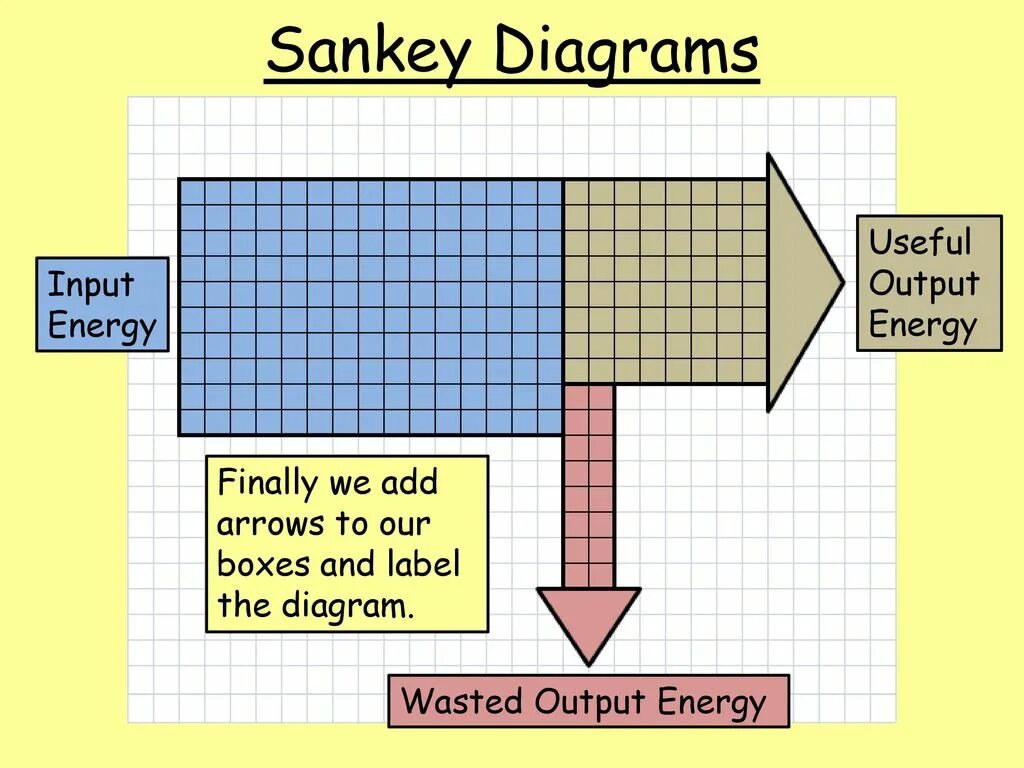 Sankey Diagrams

Input Energy

Useful Output Energy

Finally we add arrows to our boxes and label the diagram.

Wasted Output Energy